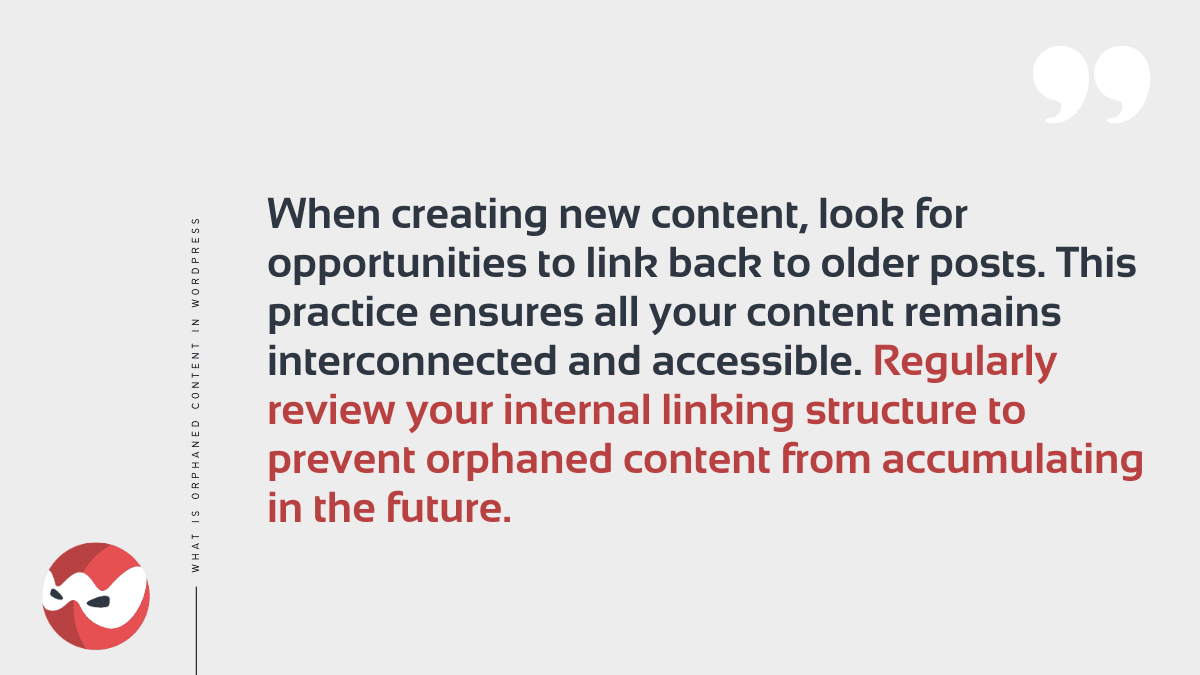 WHAT IS ORPHANED CONTENT IN WORDPRESS

When creating new content, look for opportunities to link back to older posts. This practice ensures all your content remains interconnected and accessible. Regularly review your internal linking structure to prevent orphaned content from accumulating in the future.